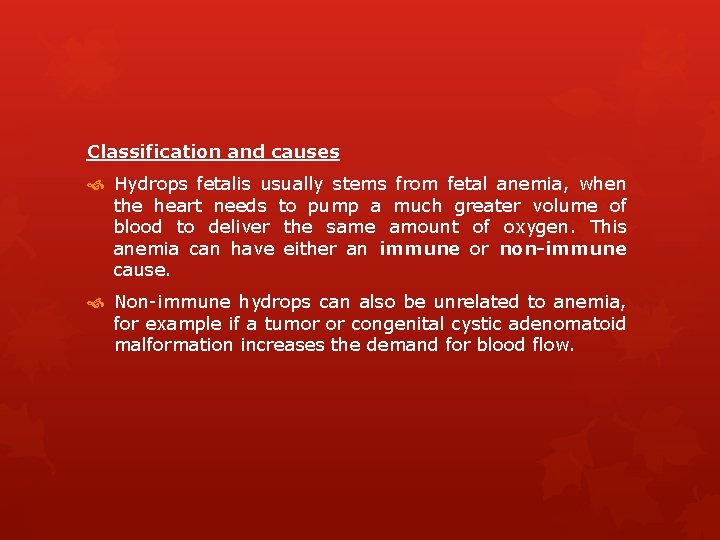 Classification and causes

Hydrops fetalis usually stems from fetal anemia, when the heart needs to pump a much greater volume of blood to deliver the same amount of oxygen. This anemia can have either an immune or non-immune cause.

Non-immune hydrops can also be unrelated to anemia, for example if a tumor or congenital cystic adenomatoid malformation increases the demand for blood flow.